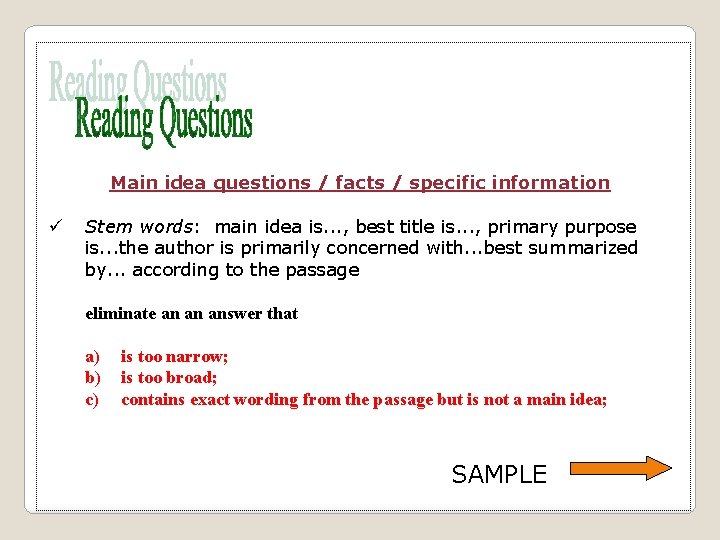 Reading Questions
Reading Questions

Main idea questions / facts / specific information

✓ Stem words: main idea is..., best title is..., primary purpose is...the author is primarily concerned with...best summarized by... according to the passage

eliminate an an answer that

a) is too narrow;
b) is too broad;
c) contains exact wording from the passage but is not a main idea;

SAMPLE